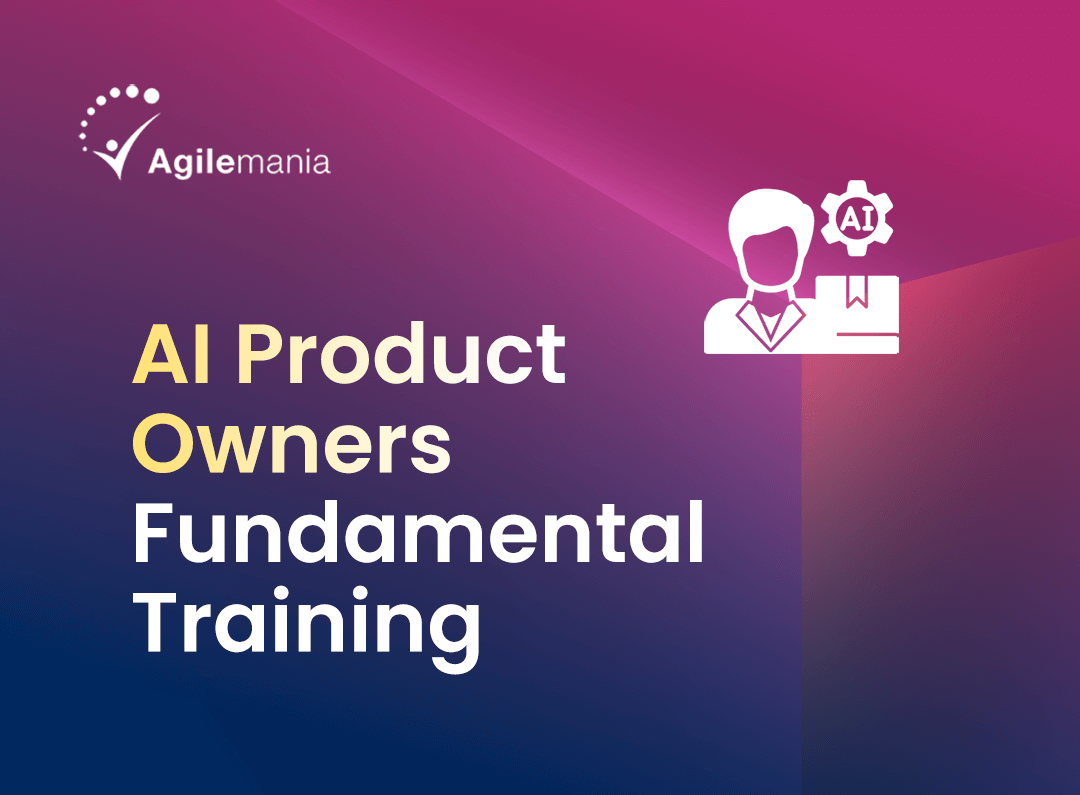 Agilemania

AI

AI Product Owners Fundamental Training